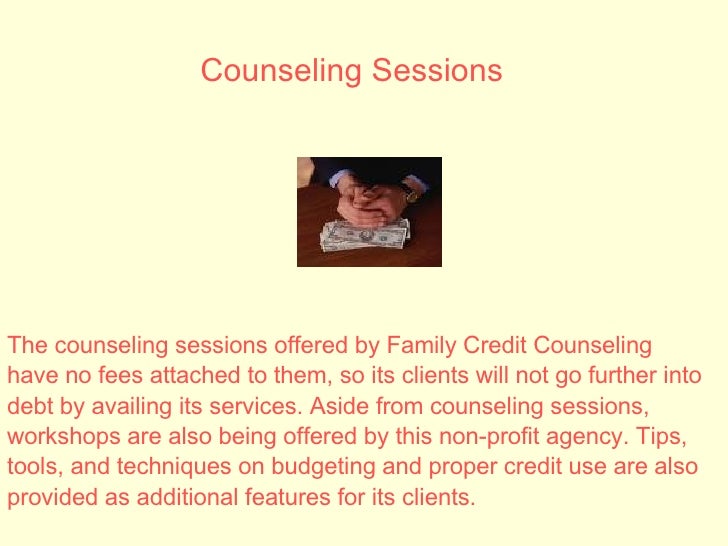 Counseling Sessions

The counseling sessions offered by Family Credit Counseling have no fees attached to them, so its clients will not go further into debt by availing its services. Aside from counseling sessions, workshops are also being offered by this non-profit agency. Tips, tools, and techniques on budgeting and proper credit use are also provided as additional features for its clients.